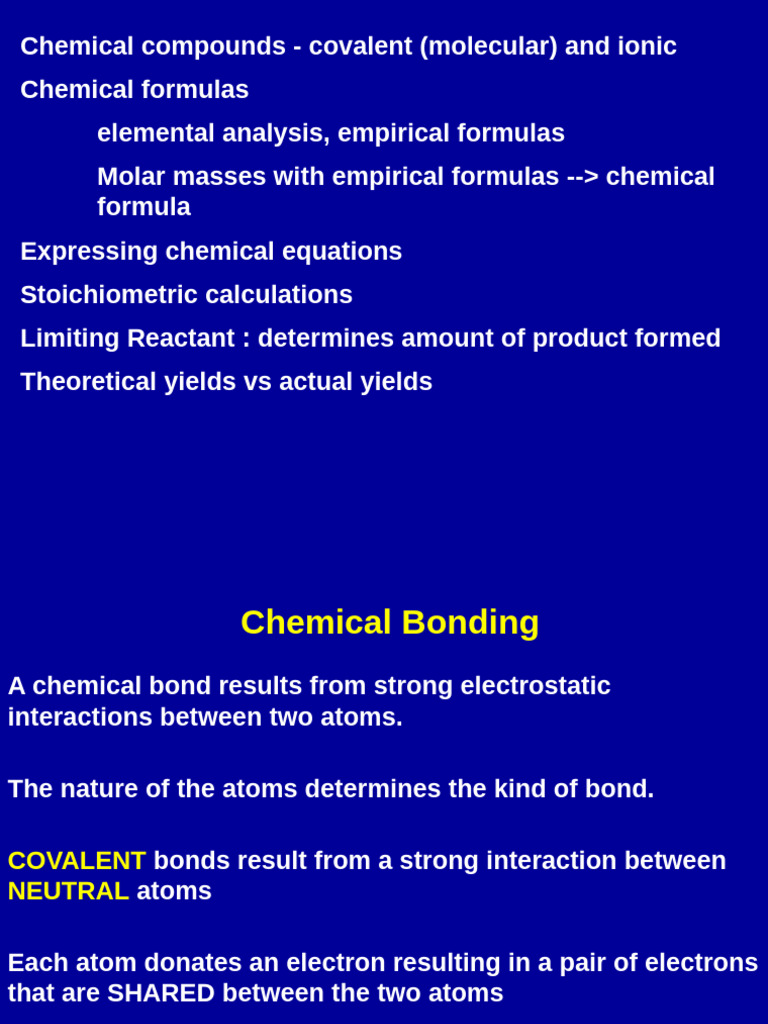 Chemical compounds - covalent (molecular) and ionic

Chemical formulas

elemental analysis, empirical formulas

Molar masses with empirical formulas --> chemical formula

Expressing chemical equations

Stoichiometric calculations

Limiting Reactant : determines amount of product formed

Theoretical yields vs actual yields

Chemical Bonding

A chemical bond results from strong electrostatic interactions between two atoms.

The nature of the atoms determines the kind of bond.

COVALENT bonds result from a strong interaction between NEUTRAL atoms

Each atom donates an electron resulting in a pair of electrons that are SHARED between the two atoms